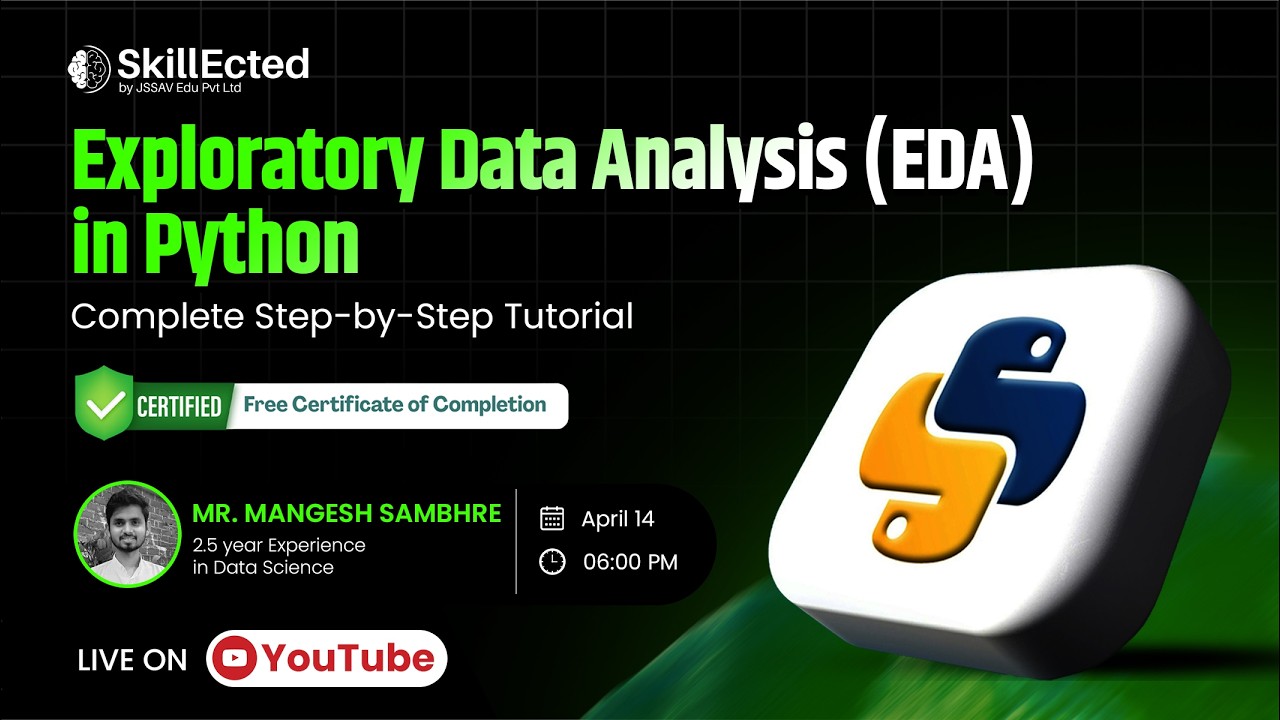 SkillEcted
by JSSAV Edu Pvt Ltd

Exploratory Data Analysis (EDA) in Python

Complete Step-by-Step Tutorial

CERTIFIED Free Certificate of Completion

MR. MANGESH SAMBHRE
2.5 year Experience in Data Science

April 14
06:00 PM

LIVE ON YouTube